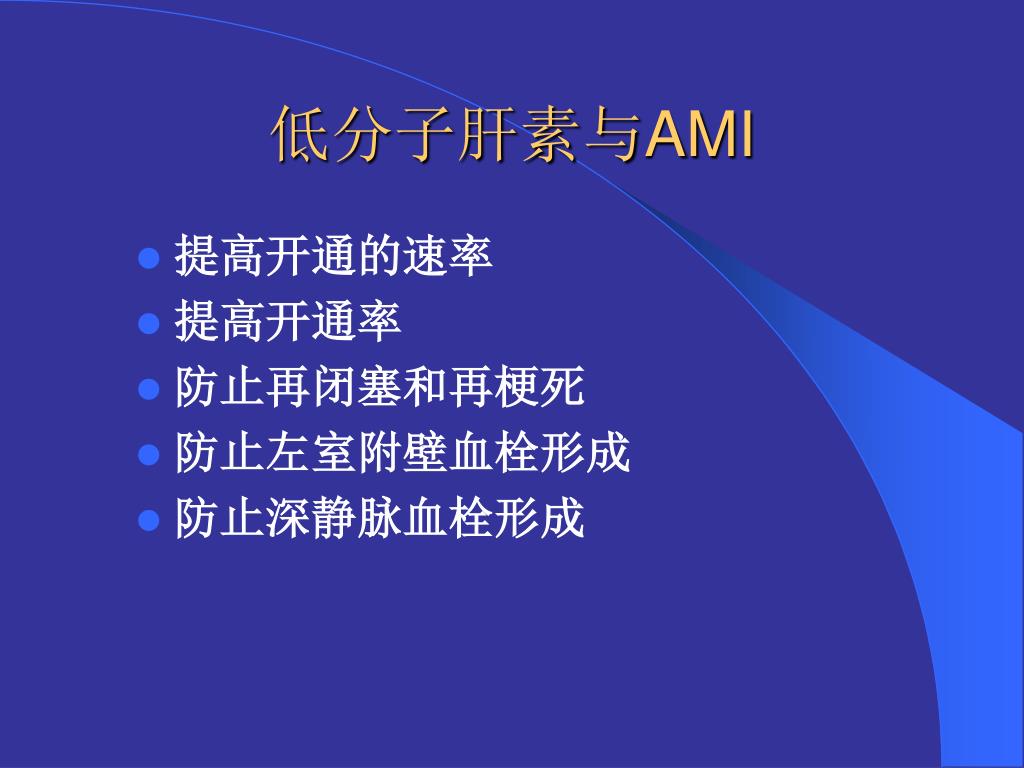 低分子肝素与AMI

- 提高开通的速率
- 提高开通率
- 防止再闭塞和再梗死
- 防止左室附壁血栓形成
- 防止深静脉血栓形成